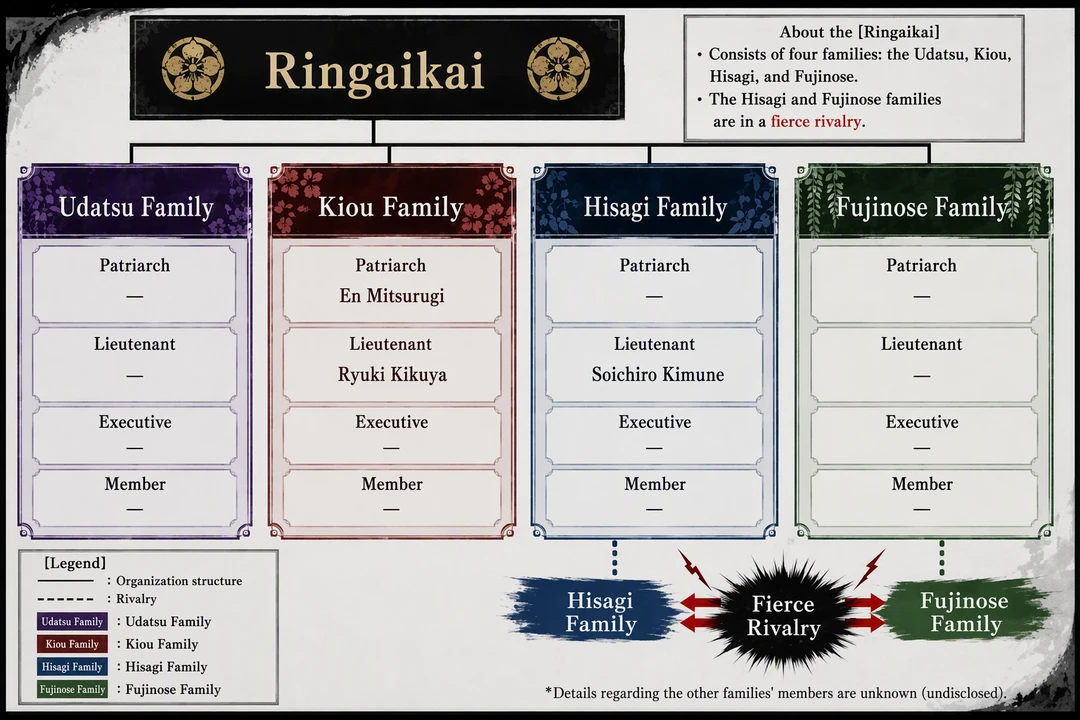 Ringaikai

About the [Ringaikai]
• Consists of four families: the Udatsu, Kiou, Hisagi, and Fujinose.
• The Hisagi and Fujinose families are in a fierce rivalry.

Udatsu Family
Patriarch
—
Lieutenant
—
Executive
—
Member
—

Kiou Family
Patriarch
En Mitsurugi
Lieutenant
Ryuki Kikuya
Executive
—
Member
—

Hisagi Family
Patriarch
—
Lieutenant
Soichiro Kimune
Executive
—
Member
—

Fujinose Family
Patriarch
—
Lieutenant
—
Executive
—
Member
—

[Legend]
: Organization structure
: Rivalry
Udatsu Family : Udatsu Family
Kiou Family : Kiou Family
Hisagi Family : Hisagi Family
Fujinose Family : Fujinose Family

Hisagi Family
Fierce Rivalry
Fujinose Family

*Details regarding the other families' members are unknown (undisclosed).